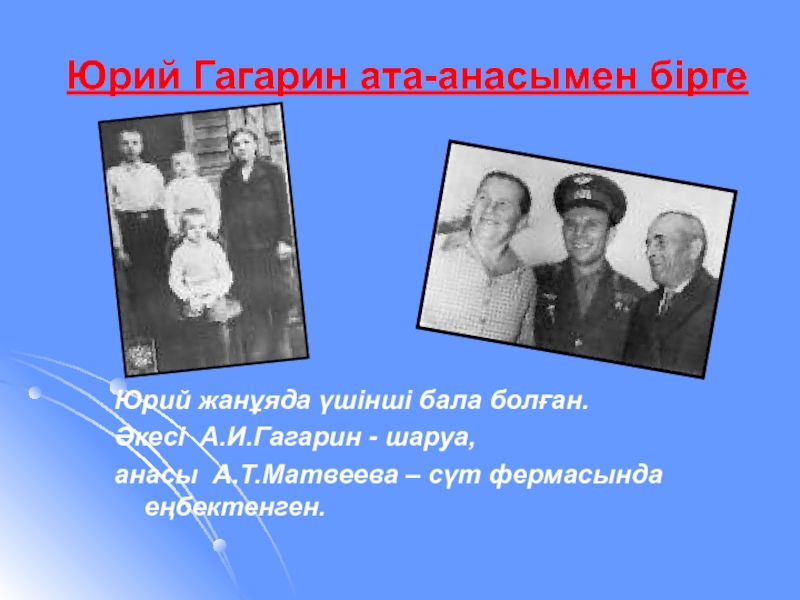 Юрий Гагарин ата-анасымен бірге

Юрий жанұяда үшінші бала болған.
Әкесі А.И.Гагарин - шаруа,
анасы А.Т.Матвеева – сүт фермасында еңбектенген.